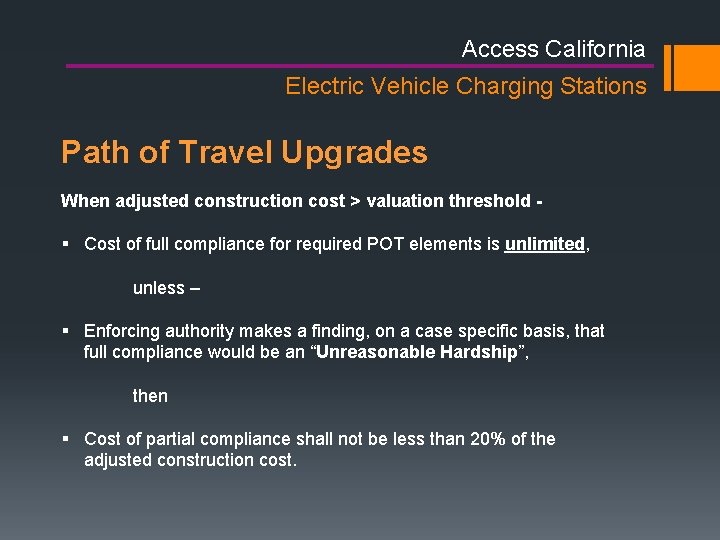 Access California

Electric Vehicle Charging Stations

Path of Travel Upgrades

When adjusted construction cost > valuation threshold -

▪ Cost of full compliance for required POT elements is unlimited,

unless –

▪ Enforcing authority makes a finding, on a case specific basis, that full compliance would be an “Unreasonable Hardship”,

then

▪ Cost of partial compliance shall not be less than 20% of the adjusted construction cost.